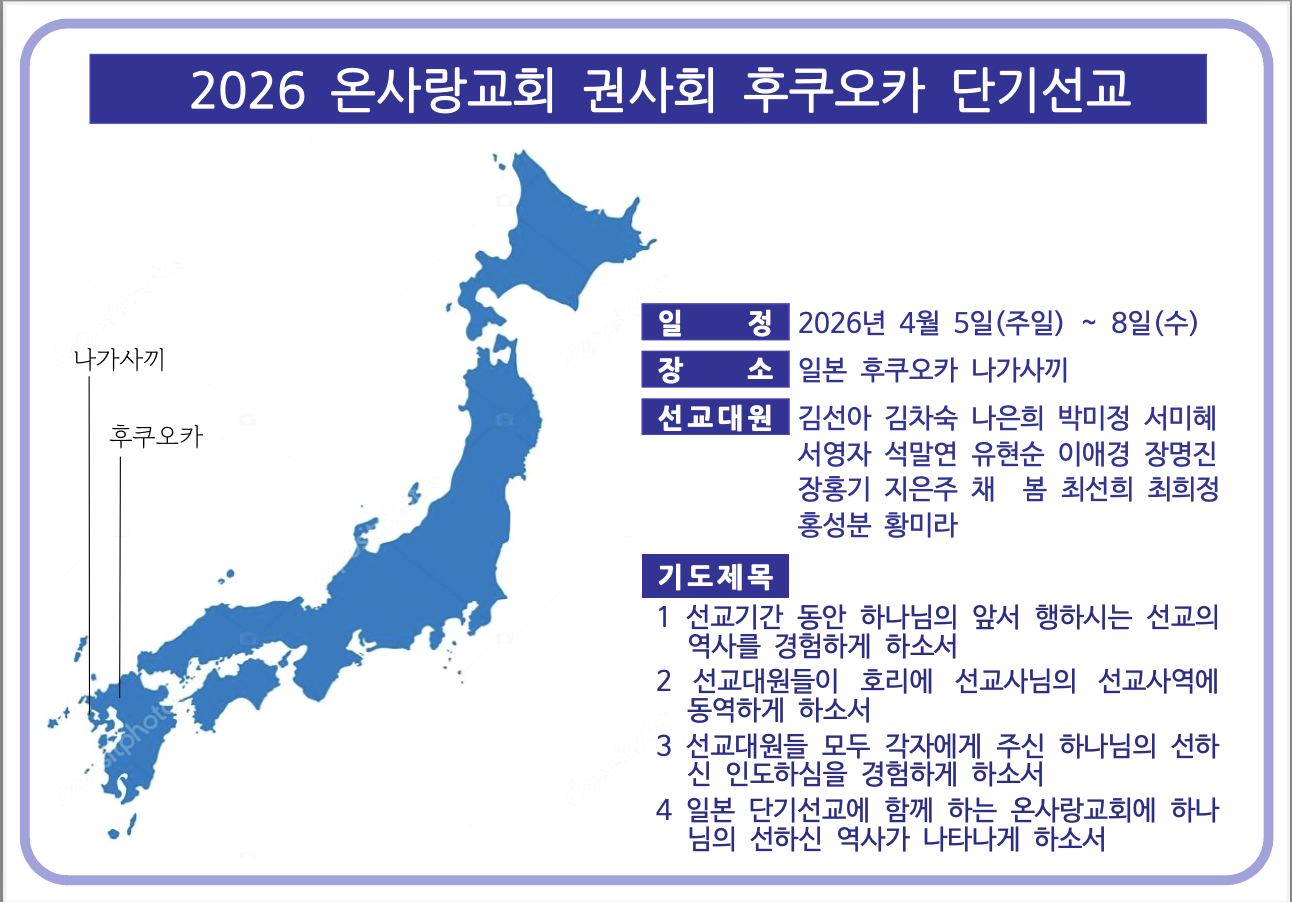 2026 온사랑교회 권사회 후쿠오카 단기선교

나가사끼

후쿠오카

일 정 2026년 4월 5일(주일) ~ 8일(수)

장 소 일본 후쿠오카 나가사끼

선교대원 김선아 김차숙 나은희 박미정 서미혜 서영자 석말연 유현순 이애경 장명진 장홍기 지은주 채 봄 최선희 최희정 홍성분 황미라

기도제목

1 선교기간 동안 하나님의 앞서 행하시는 선교의 역사를 경험하게 하소서

2 선교대원들이 호리에 선교사님의 선교사역에 동역하게 하소서

3 선교대원들 모두 각자에게 주신 하나님의 선하신 인도하심을 경험하게 하소서

4 일본 단기선교에 함께 하는 온사랑교회에 하나님의 선하신 역사가 나타나게 하소서